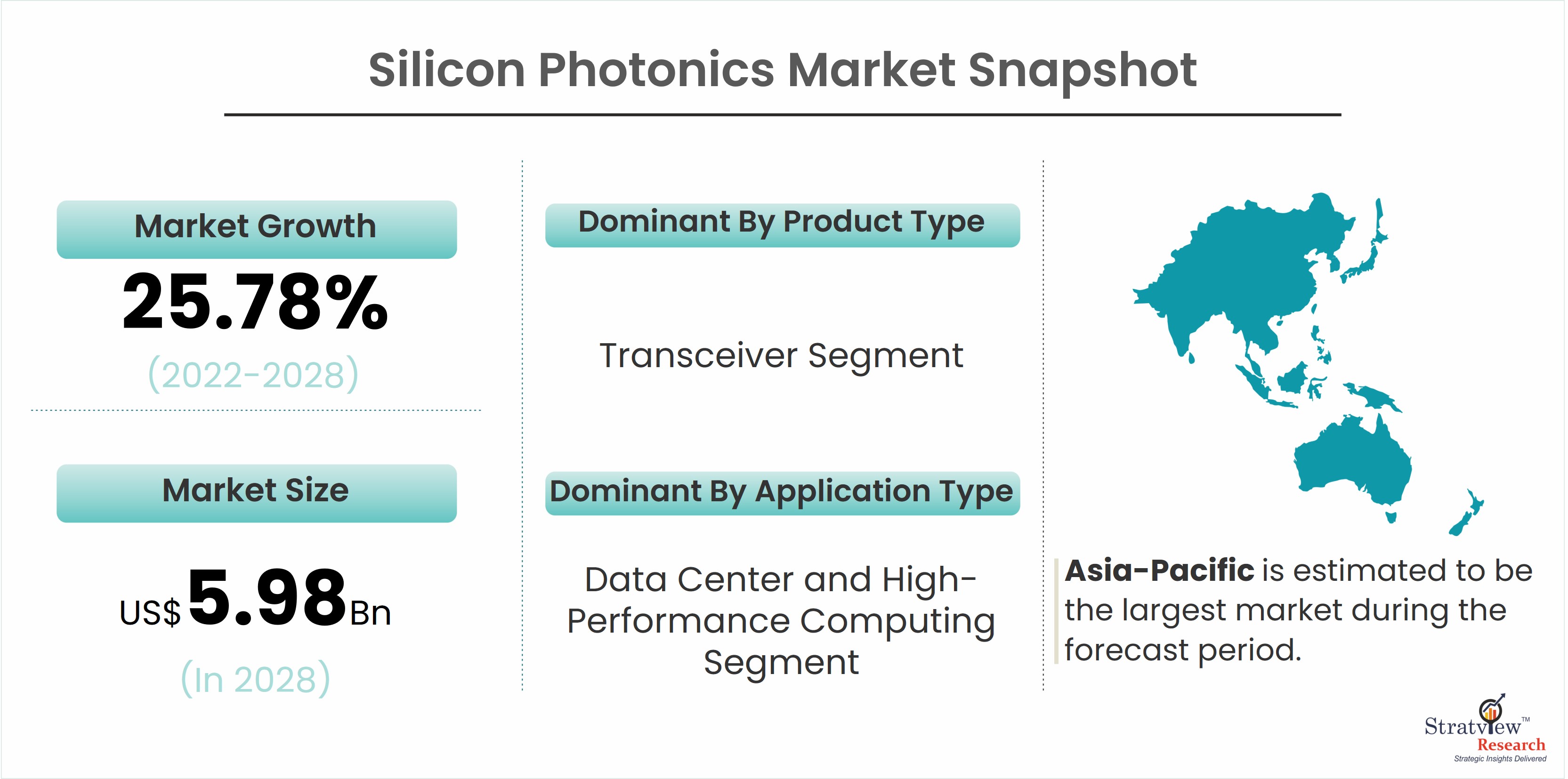 Silicon Photonics Market Snapshot

Market Growth

25.78%

(2022-2028)

Market Size

US$ 5.98 Bn

(In 2028)

Dominant By Product Type

Transceiver Segment

Dominant By Application Type

Data Center and High-Performance Computing Segment

Asia-Pacific is estimated to be the largest market during the forecast period.

Stratview™ Research
Strategic Insights Delivered